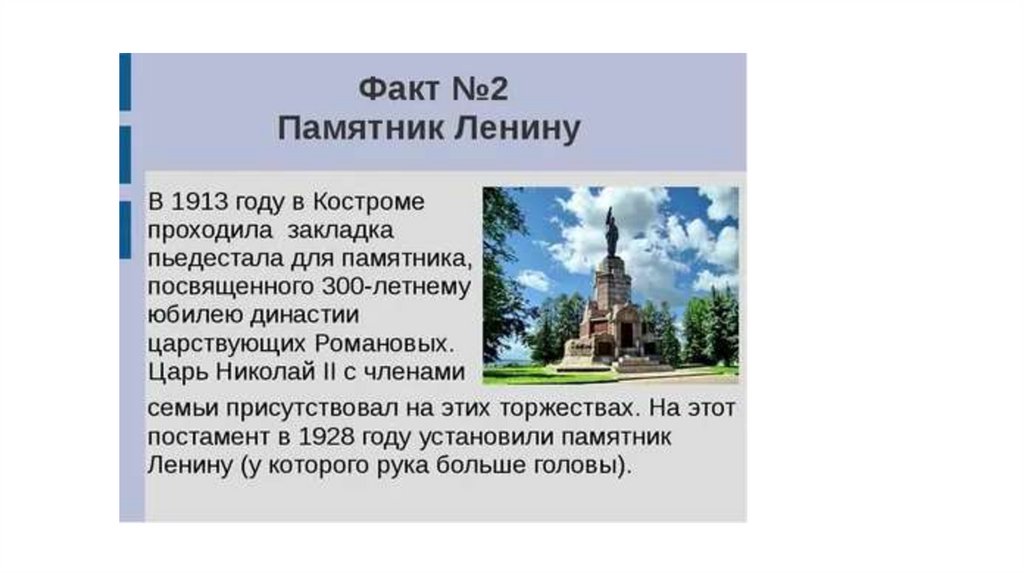 Факт №2
Памятник Ленину

В 1913 году в Костроме проходила закладка пьедестала для памятника, посвященного 300-летнему юбилею династии царствующих Романовых. Царь Николай II с членами семьи присутствовал на этих торжествах. На этот постамент в 1928 году установили памятник Ленину (у которого рука больше головы).